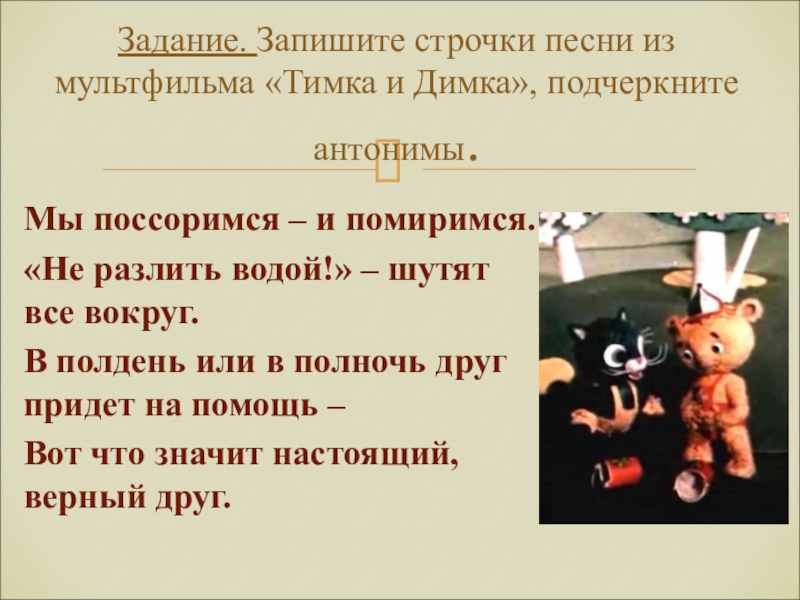 Задание. Запишите строчки песни из мультфильма «Тимка и Димка», подчеркните антонимы.

Мы поссоримся – и помиримся.

«Не разлить водой!» – шутят все вокруг.

В полдень или в полночь друг придет на помощь –

Вот что значит настоящий, верный друг.